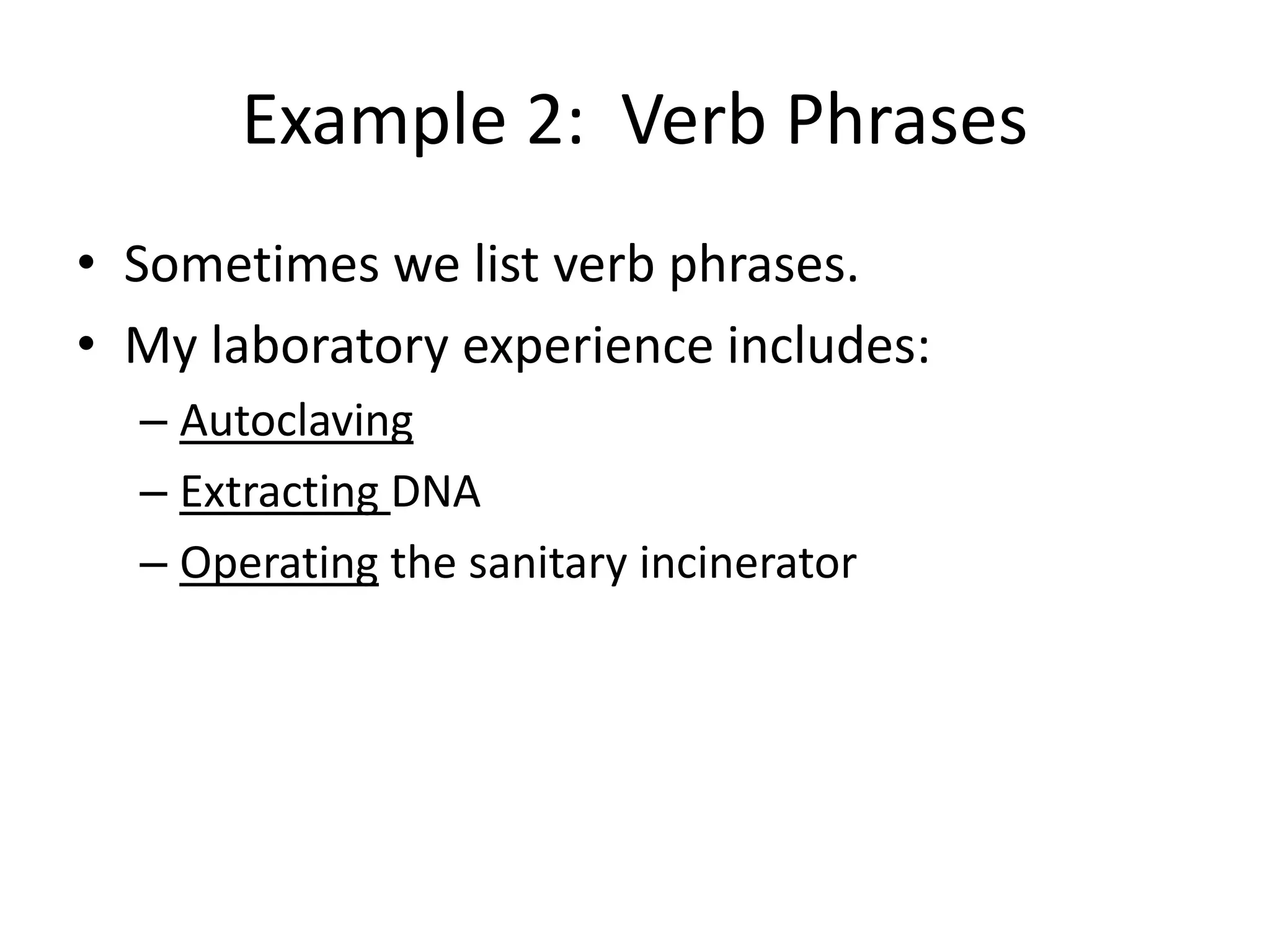 Example 2: Verb Phrases

• Sometimes we list verb phrases.
• My laboratory experience includes:
  – Autoclaving
  – Extracting DNA
  – Operating the sanitary incinerator